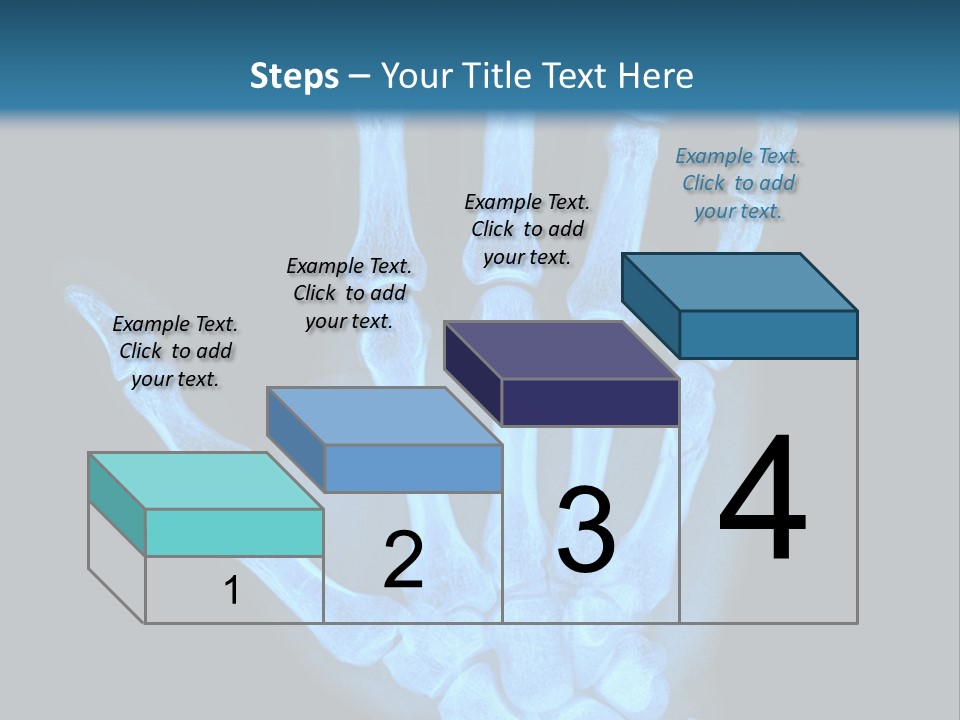 Steps – Your Title Text Here

Example Text. Click to add your text.

Example Text. Click to add your text.

Example Text. Click to add your text.

Example Text. Click to add your text.

1

2

3

4